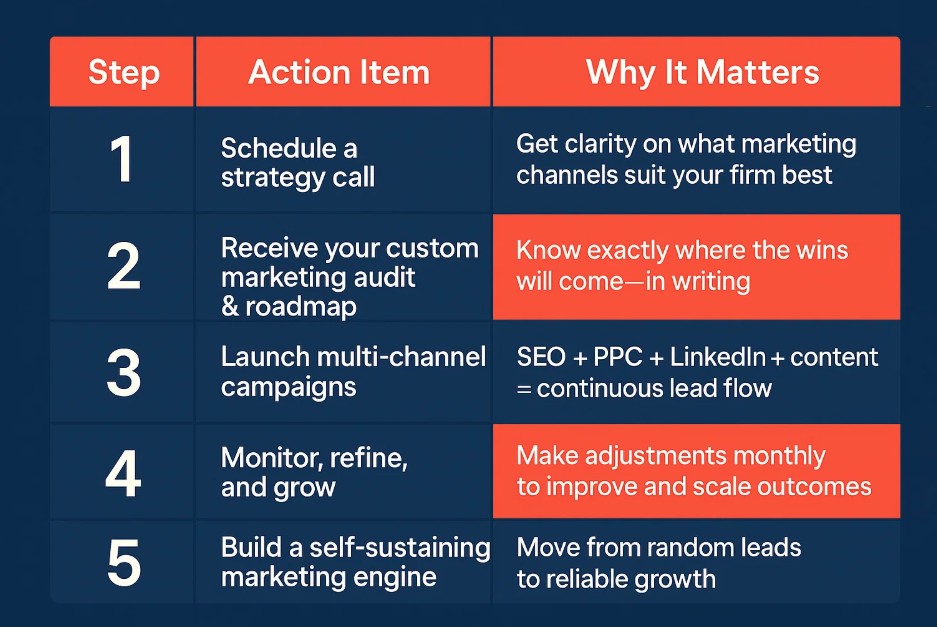 | Step | Action Item | Why It Matters |
|---|---|---|
| 1 | Schedule a strategy call | Get clarity on what marketing channels suit your firm best |
| 2 | Receive your custom marketing audit & roadmap | Know exactly where the wins will come—in writing |
| 3 | Launch multi-channel campaigns | SEO + PPC + LinkedIn + content = continuous lead flow |
| 4 | Monitor, refine, and grow | Make adjustments monthly to improve and scale outcomes |
| 5 | Build a self-sustaining marketing engine | Move from random leads to reliable growth |